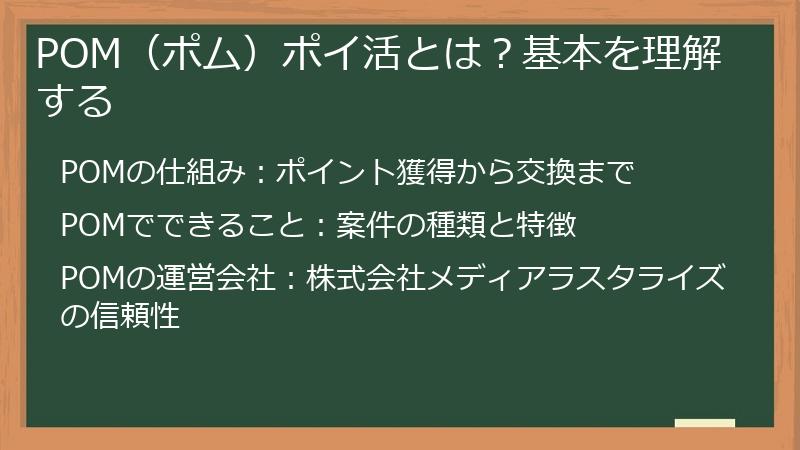 POM（ポム）ポイ活とは？基本を理解する

POMの仕組み：ポイント獲得から交換まで

POMでできること：案件の種類と特徴

POMの運営会社：株式会社メディアラスタライズの信頼性